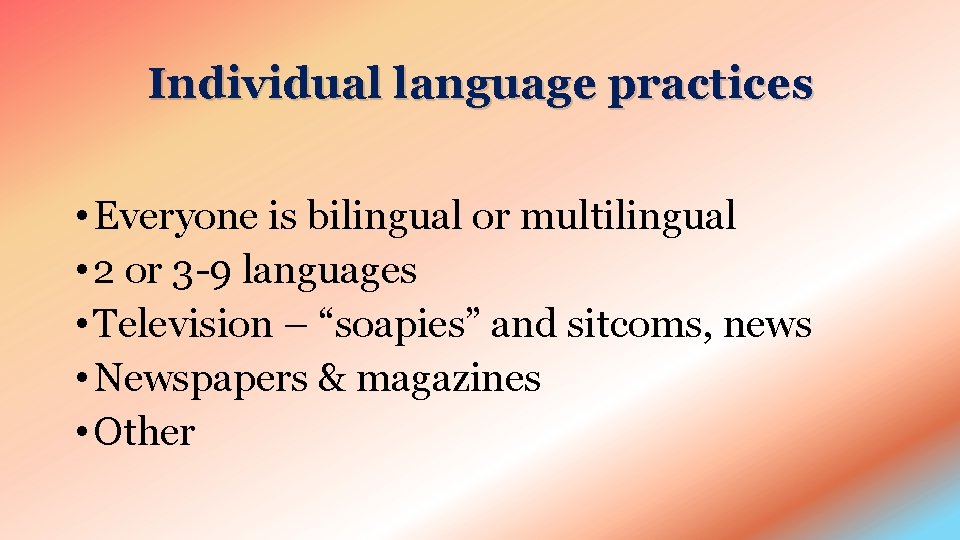 Individual language practices

• Everyone is bilingual or multilingual
• 2 or 3-9 languages
• Television – “soapies” and sitcoms, news
• Newspapers & magazines
• Other